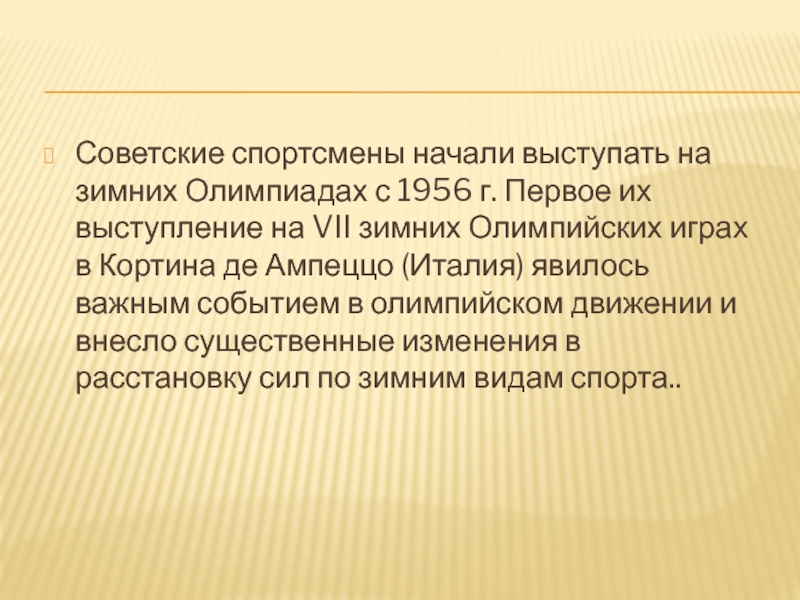 Советские спортсмены начали выступать на зимних Олимпиадах с 1956 г. Первое их выступление на VII зимних Олимпийских играх в Кортина де Ампеццо (Италия) явилось важным событием в олимпийском движении и внесло существенные изменения в расстановку сил по зимним видам спорта..